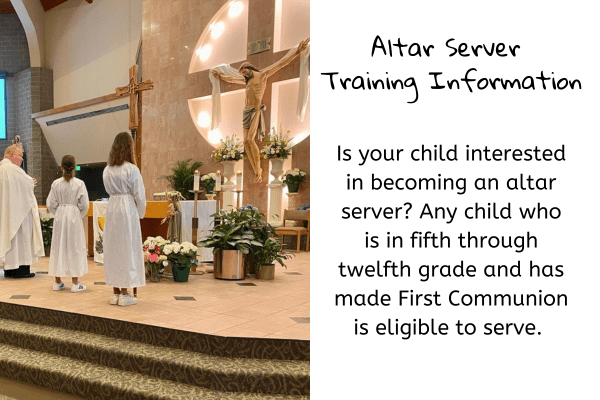 Altar Server Training Information

Is your child interested in becoming an altar server? Any child who is in fifth through twelfth grade and has made First Communion is eligible to serve.